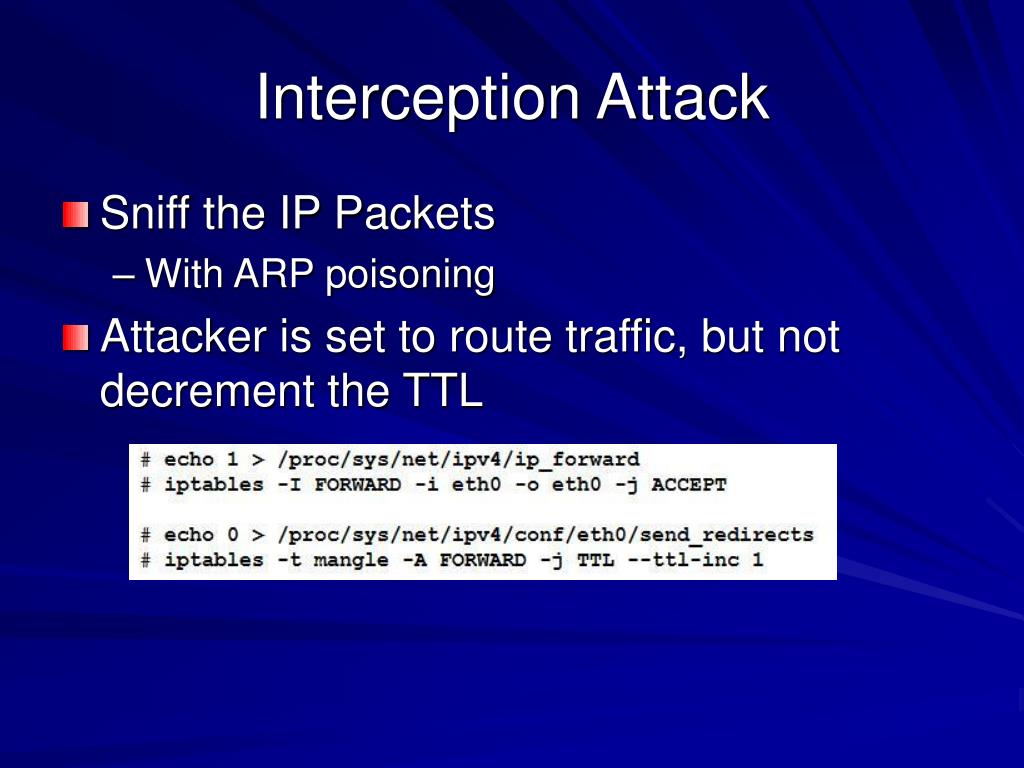 Interception Attack

Sniff the IP Packets

– With ARP poisoning

Attacker is set to route traffic, but not decrement the TTL

# echo 1 > /proc/sys/net/ipv4/ip_forward
# iptables -I FORWARD -i eth0 -o eth0 -j ACCEPT

# echo 0 > /proc/sys/net/ipv4/conf/eth0/send_redirects
# iptables -t mangle -A FORWARD -j TTL --ttl-inc 1